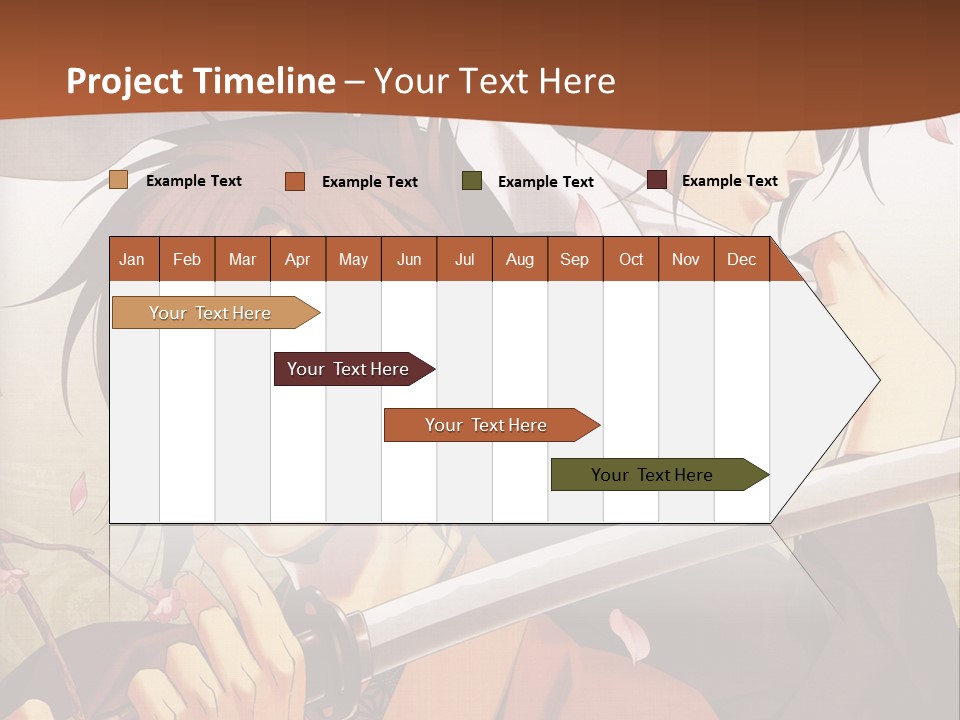 Project Timeline – Your Text Here

Example Text Example Text Example Text Example Text

| Jan | Feb | Mar | Apr | May | Jun | Jul | Aug | Sep | Oct | Nov | Dec |
|---|---|---|---|---|---|---|---|---|---|---|---|

Your Text Here

Your Text Here

Your Text Here

Your Text Here